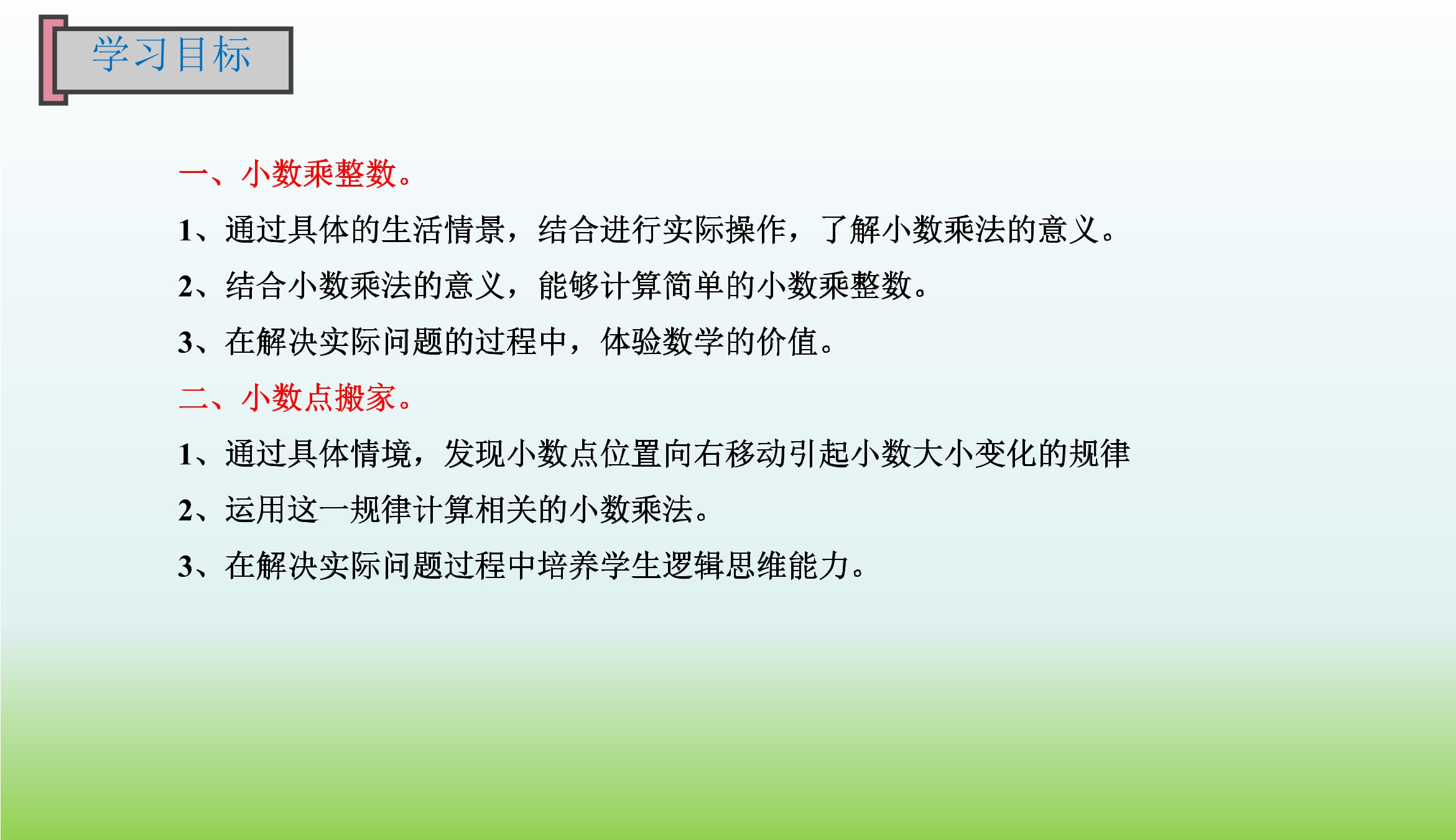 学习目标

一、小数乘整数。

1、通过具体的生活情景，结合进行实际操作，了解小数乘法的意义。

2、结合小数乘法的意义，能够计算简单的小数乘整数。

3、在解决实际问题的过程中，体验数学的价值。

二、小数点搬家。

1、通过具体情境，发现小数点位置向右移动引起小数大小变化的规律

2、运用这一规律计算相关的小数乘法。

3、在解决实际问题过程中培养学生逻辑思维能力。